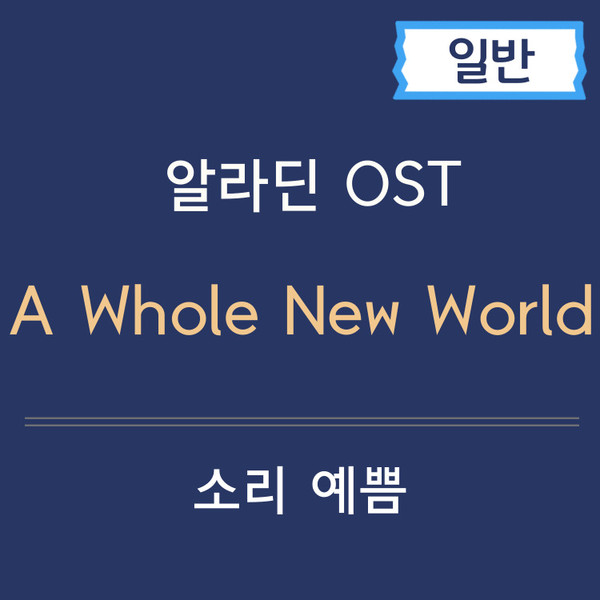 일반

알라딘 OST

A Whole New World

소리 예쁨